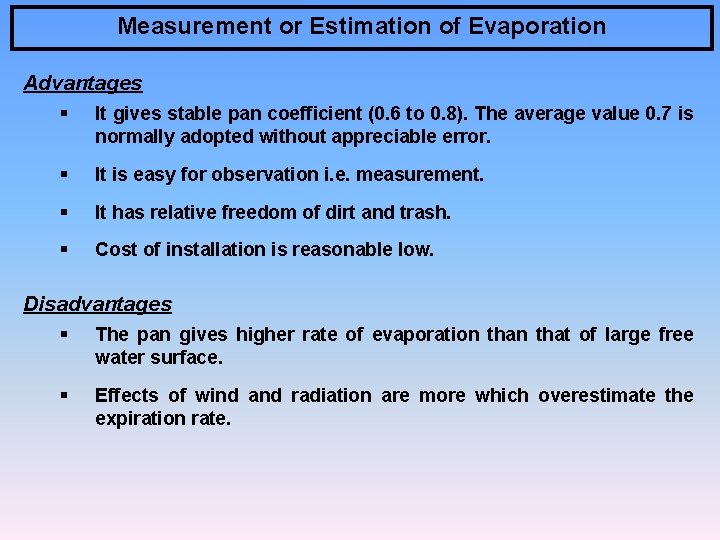 Measurement or Estimation of Evaporation

Advantages

▪ It gives stable pan coefficient (0.6 to 0.8). The average value 0.7 is normally adopted without appreciable error.

▪ It is easy for observation i.e. measurement.

▪ It has relative freedom of dirt and trash.

▪ Cost of installation is reasonable low.

Disadvantages

▪ The pan gives higher rate of evaporation than that of large free water surface.

▪ Effects of wind and radiation are more which overestimate the expiration rate.